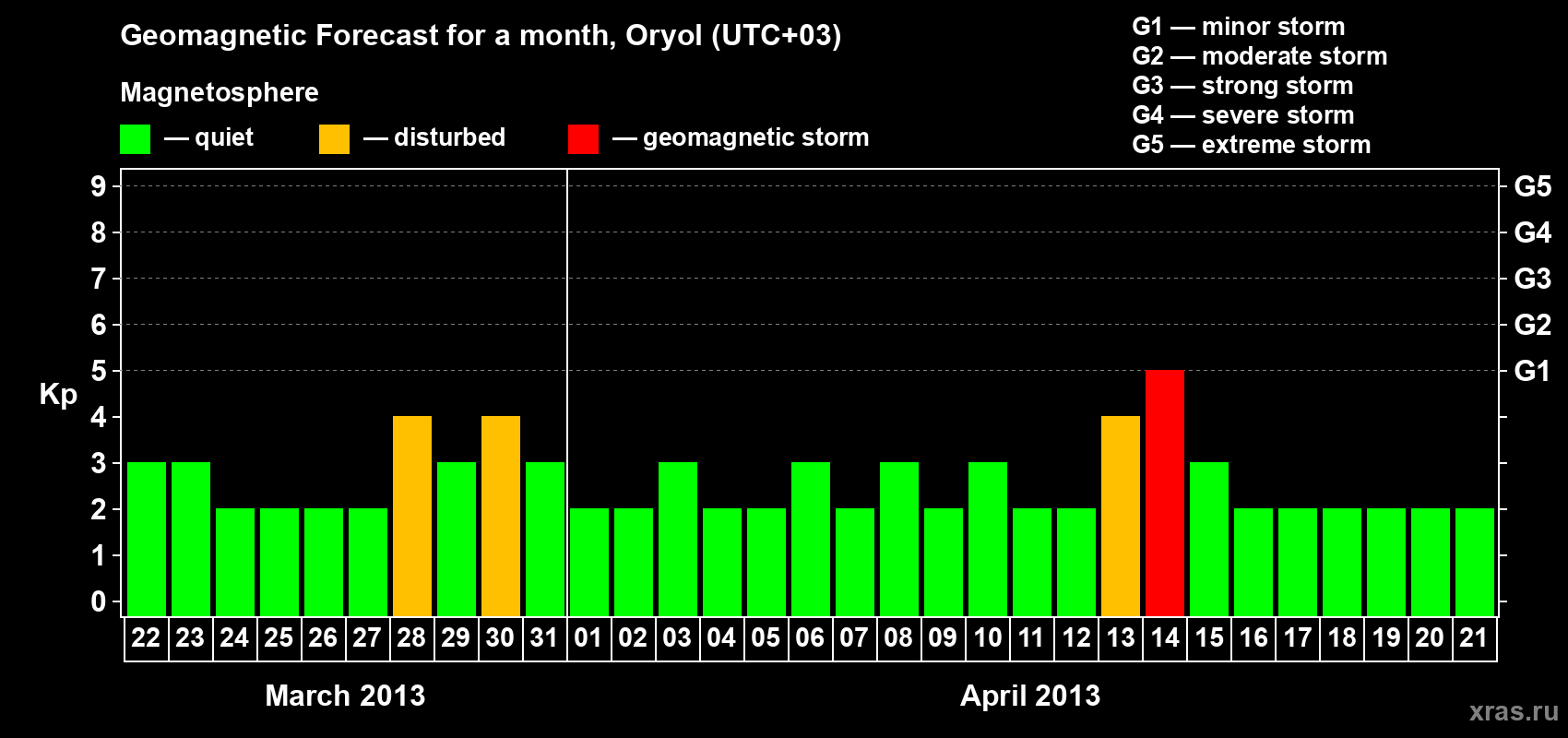 Geomagnetic Forecast for a month, Oryol (UTC+03)

Magnetosphere

— quiet — disturbed — geomagnetic storm

G1 — minor storm
G2 — moderate storm
G3 — strong storm
G4 — severe storm
G5 — extreme storm

Kp

9
8
7
6
5
4
3
2
1
0

G5
G4
G3
G2
G1

22 23 24 25 26 27 28 29 30 31 01 02 03 04 05 06 07 08 09 10 11 12 13 14 15 16 17 18 19 20 21

March 2013

April 2013

xras.ru